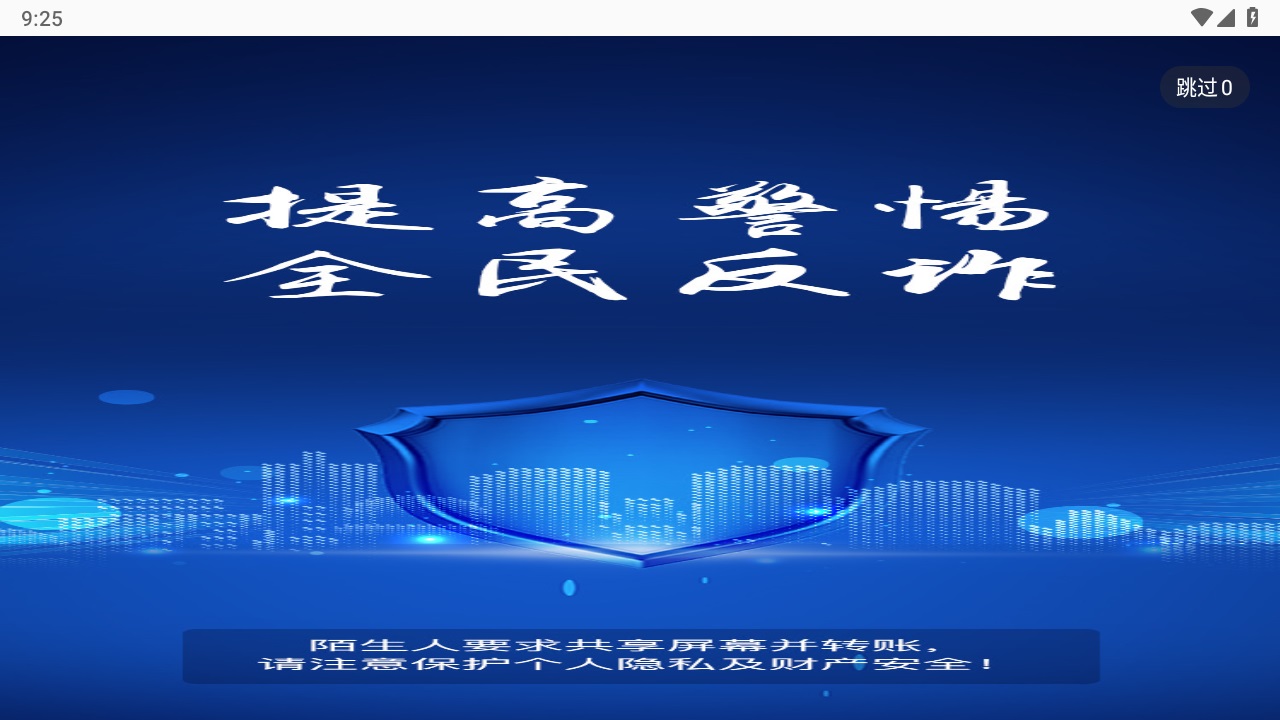 9:25

跳过 0

提高警惕
全民反诈

陌生人要求共享屏幕并转账，
请注意保护个人隐私及财产安全！